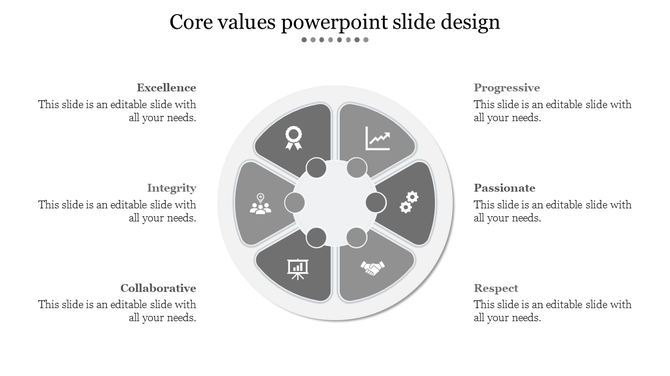 Core values powerpoint slide design

Excellence
This slide is an editable slide with all your needs.

Integrity
This slide is an editable slide with all your needs.

Collaborative
This slide is an editable slide with all your needs.

Progressive
This slide is an editable slide with all your needs.

Passionate
This slide is an editable slide with all your needs.

Respect
This slide is an editable slide with all your needs.